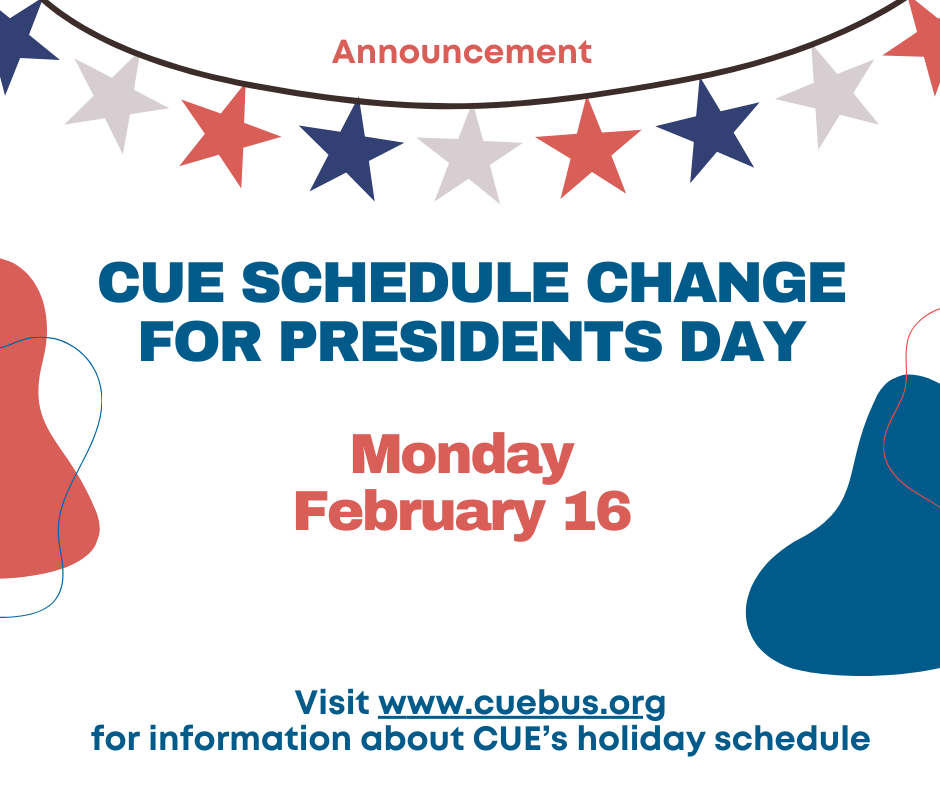 Announcement

CUE SCHEDULE CHANGE FOR PRESIDENTS DAY

Monday
February 16

Visit www.cuebus.org
for information about CUE's holiday schedule